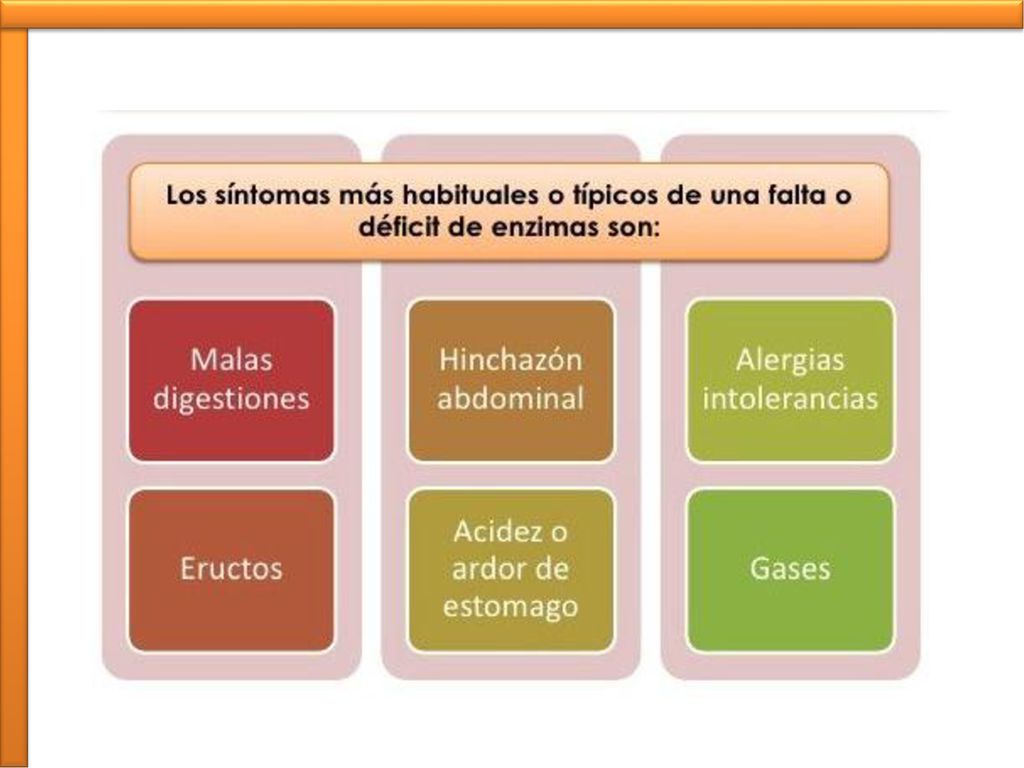 Los síntomas más habituales o típicos de una falta o déficit de enzimas son:

Malas digestiones

Eructos

Hinchazón abdominal

Acidez o ardor de estomago

Alergias intolerancias

Gases